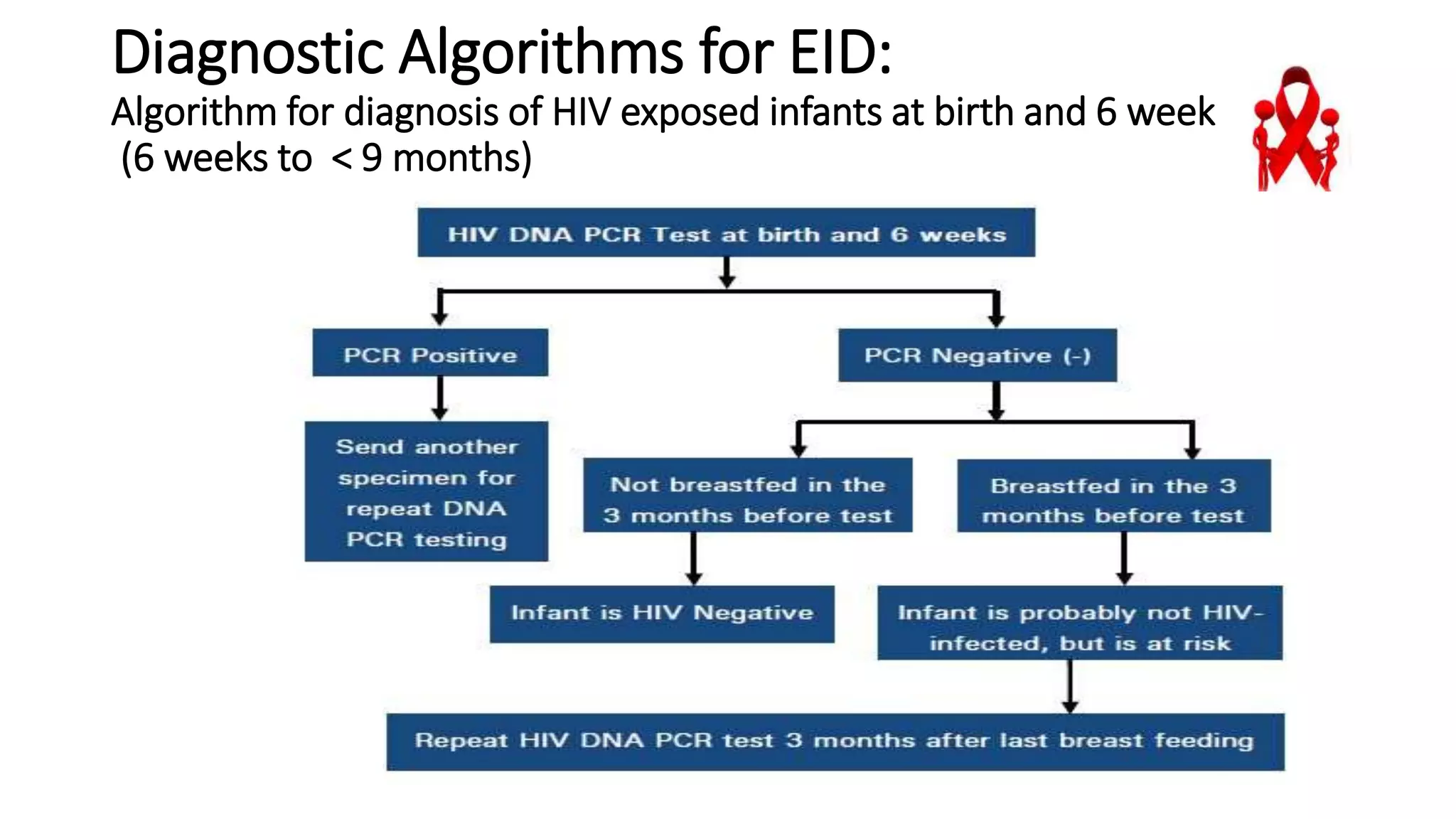 Diagnostic Algorithms for EID:
Algorithm for diagnosis of HIV exposed infants at birth and 6 week (6 weeks to < 9 months)

HIV DNA PCR Test at birth and 6 weeks

PCR Positive

PCR Negative (-)

Send another specimen for repeat DNA PCR testing

Not breastfed in the 3 months before test

Breastfed in the 3 months before test

Infant is HIV Negative

Infant is probably not HIV-infected, but is at risk

Repeat HIV DNA PCR test 3 months after last breast feeding